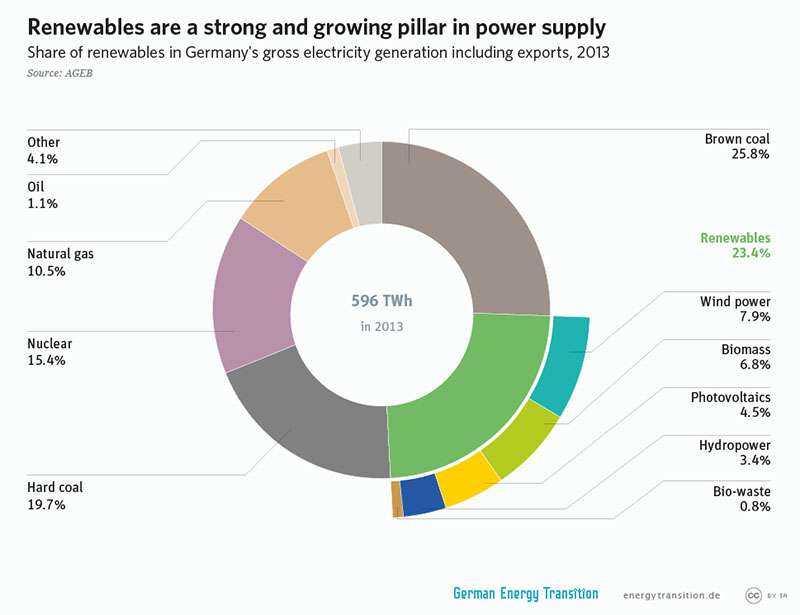 Renewables are a strong and growing pillar in power supply

Share of renewables in Germany's gross electricity generation including exports, 2013

Source: AGEB

Other
4.1%

Oil
1.1%

Natural gas
10.5%

Nuclear
15.4%

Hard coal
19.7%

596 TWh
in 2013

Brown coal
25.8%

Renewables
23.4%

Wind power
7.9%

Biomass
6.8%

Photovoltaics
4.5%

Hydropower
3.4%

Bio-waste
0.8%

German Energy Transition energytransition.de

cc BY SA